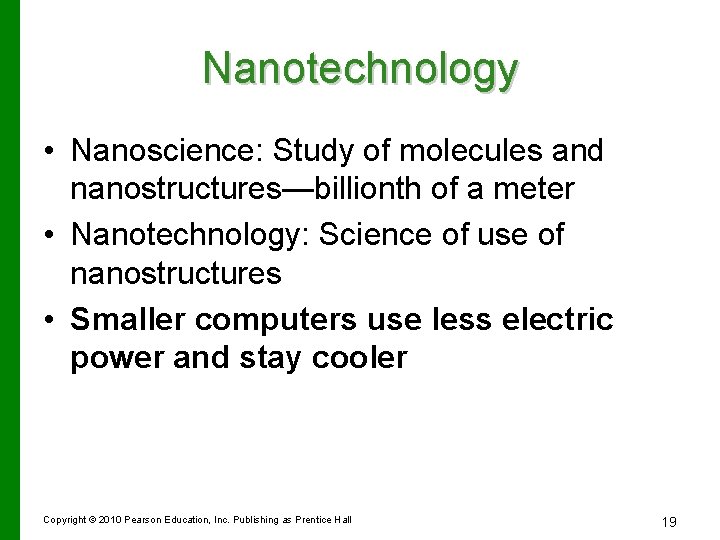 Nanotechnology

• Nanoscience: Study of molecules and nanostructures—billionth of a meter
• Nanotechnology: Science of use of nanostructures
• Smaller computers use less electric power and stay cooler

Copyright © 2010 Pearson Education, Inc. Publishing as Prentice Hall

19